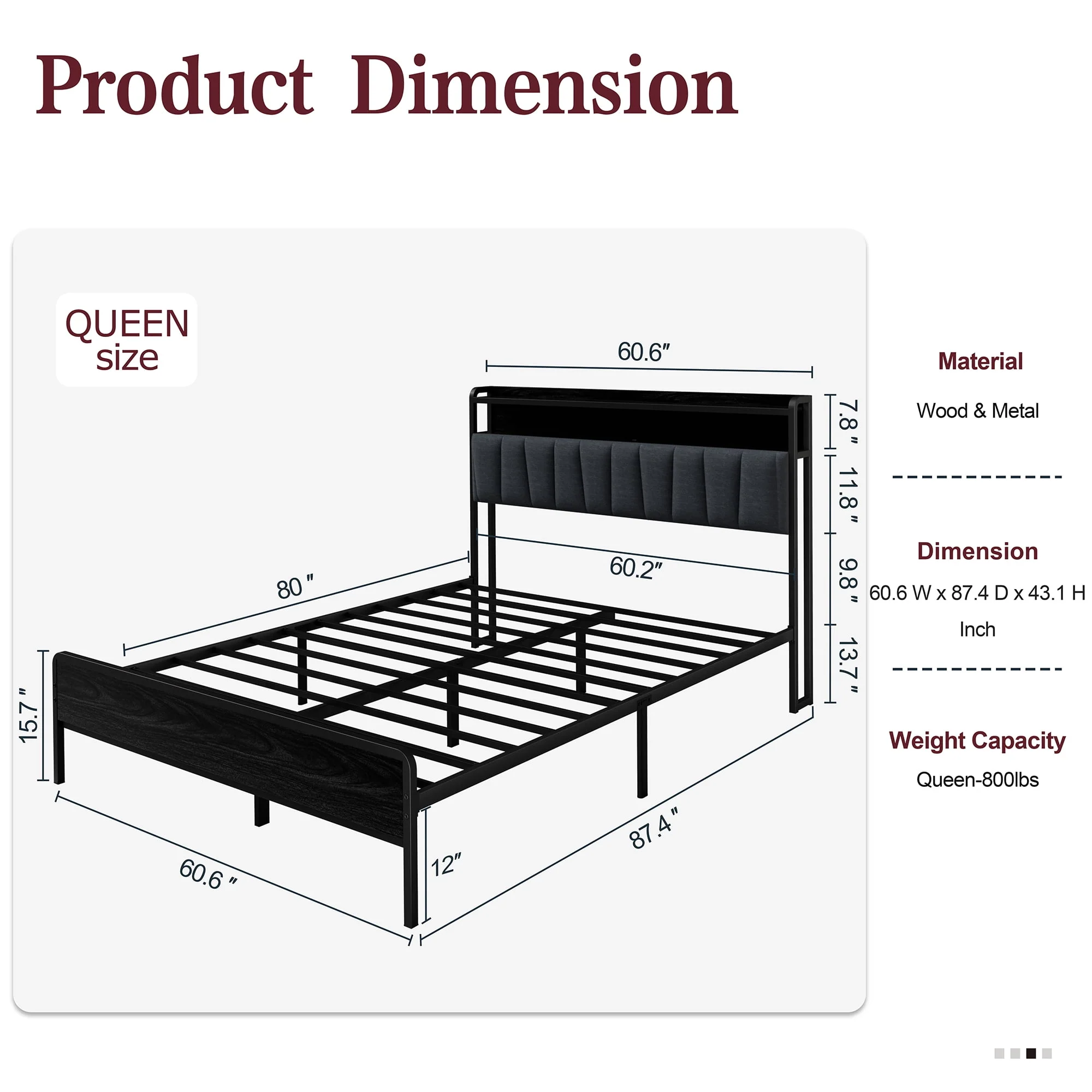 Product Dimension

QUEEN size

60.6″

7.8″

11.8″

9.8″

13.7″

60.2″

80″

15.7″

12″

60.6″

87.4″

Material

Wood & Metal

Dimension

60.6 W x 87.4 D x 43.1 H Inch

Weight Capacity

Queen-800lbs